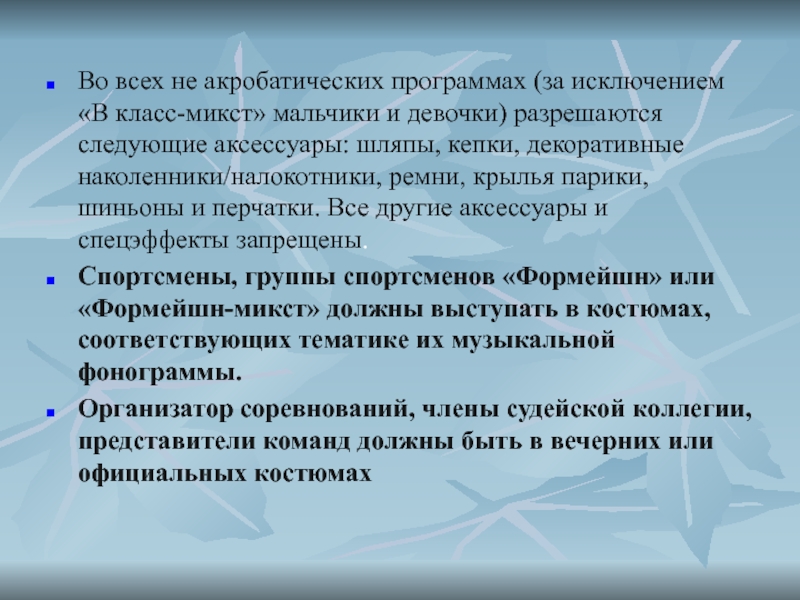 Во всех не акробатических программах (за исключением «В класс-микст» мальчики и девочки) разрешаются следующие аксессуары: шляпы, кепки, декоративные наколенники/налокотники, ремни, крылья парики, шиньоны и перчатки. Все другие аксессуары и спецэффекты запрещены.

Спортсмены, группы спортсменов «Формейшн» или «Формейшн-микст» должны выступать в костюмах, соответствующих тематике их музыкальной фонограммы.

Организатор соревнований, члены судейской коллегии, представители команд должны быть в вечерних или официальных костюмах